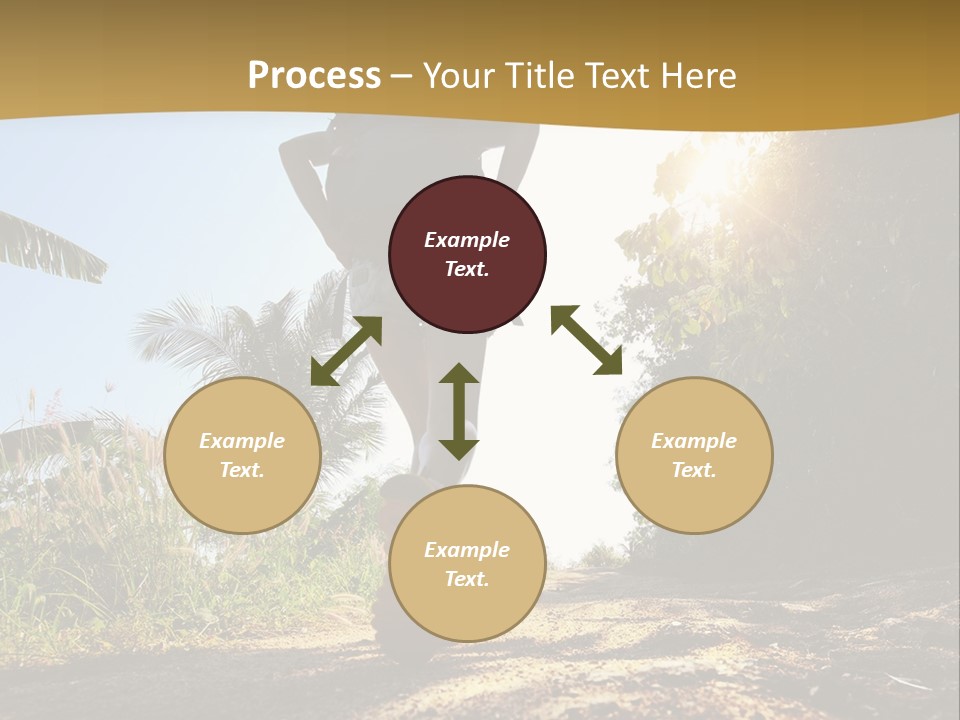 Process – Your Title Text Here

Example Text.

Example Text.

Example Text.

Example Text.